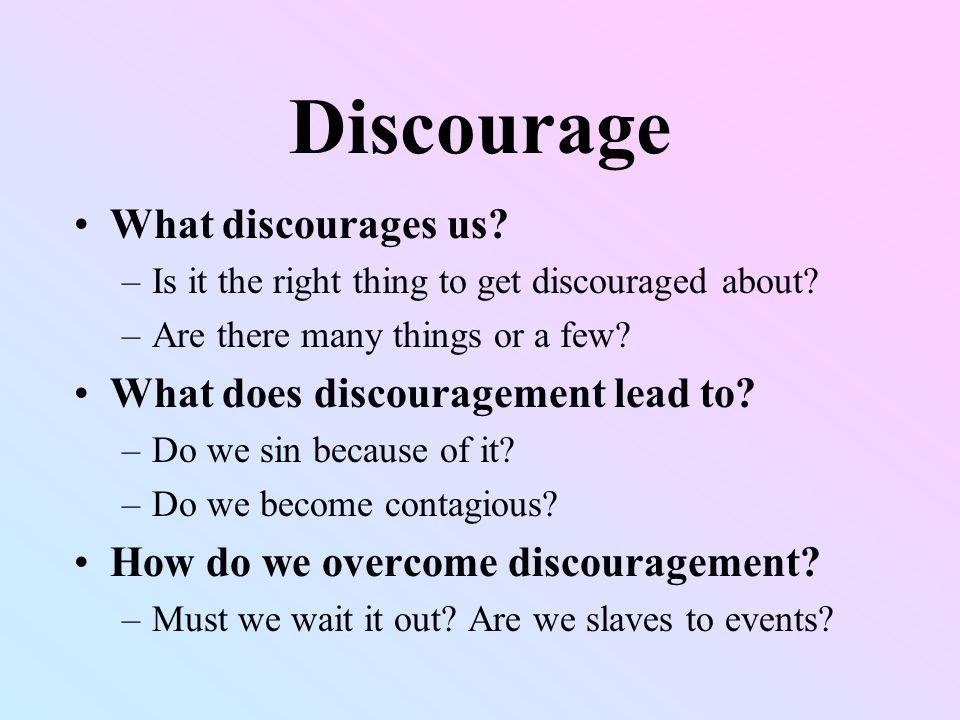 Discourage

• What discourages us?
– Is it the right thing to get discouraged about?
– Are there many things or a few?
• What does discouragement lead to?
– Do we sin because of it?
– Do we become contagious?
• How do we overcome discouragement?
– Must we wait it out? Are we slaves to events?